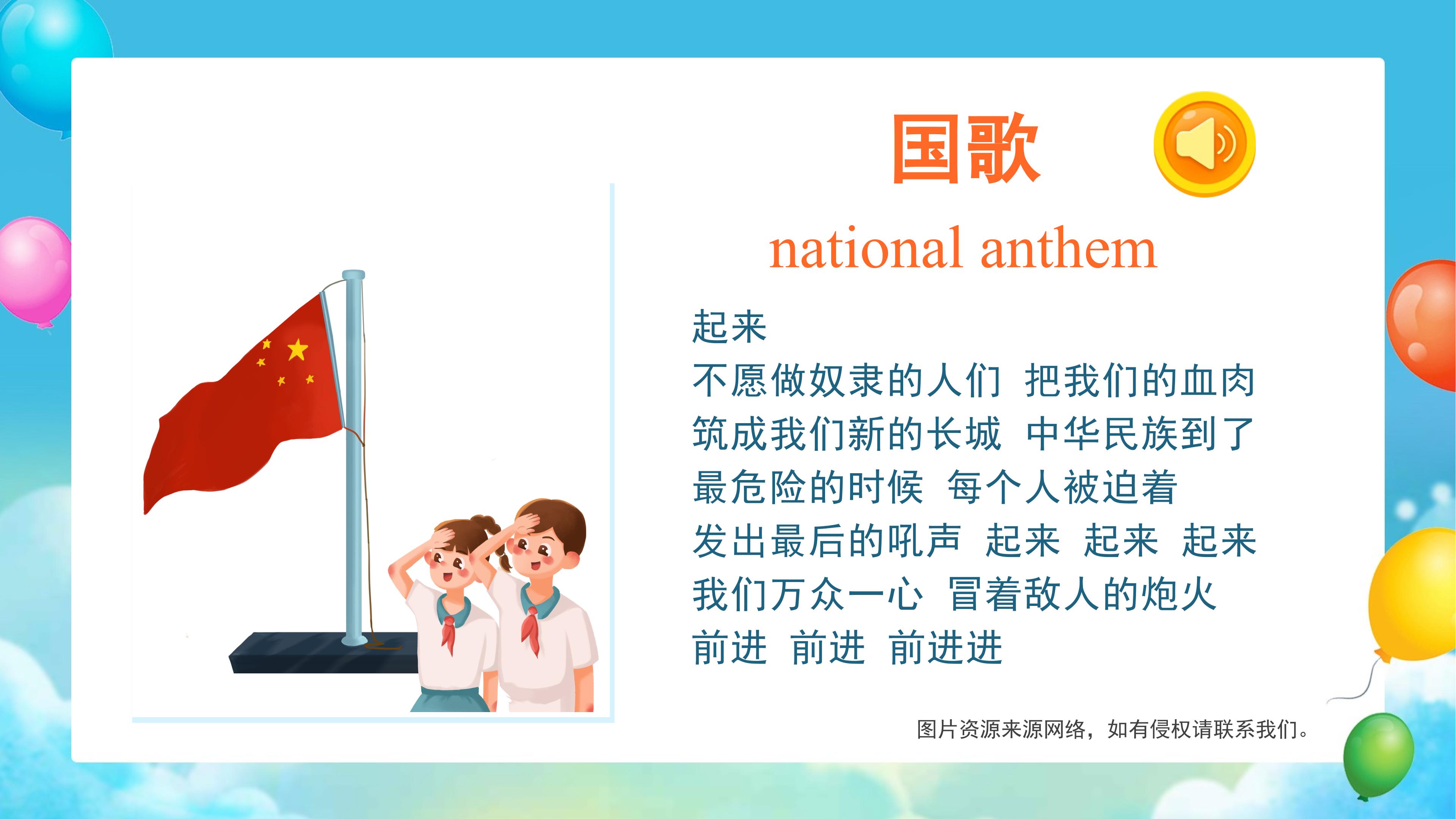 国歌

national anthem

起来
不愿做奴隶的人们 把我们的血肉
筑成我们新的长城 中华民族到了
最危险的时候 每个人被迫着
发出最后的吼声 起来 起来 起来
我们万众一心 冒着敌人的炮火
前进 前进 前进进

图片资源来源网络，如有侵权请联系我们。